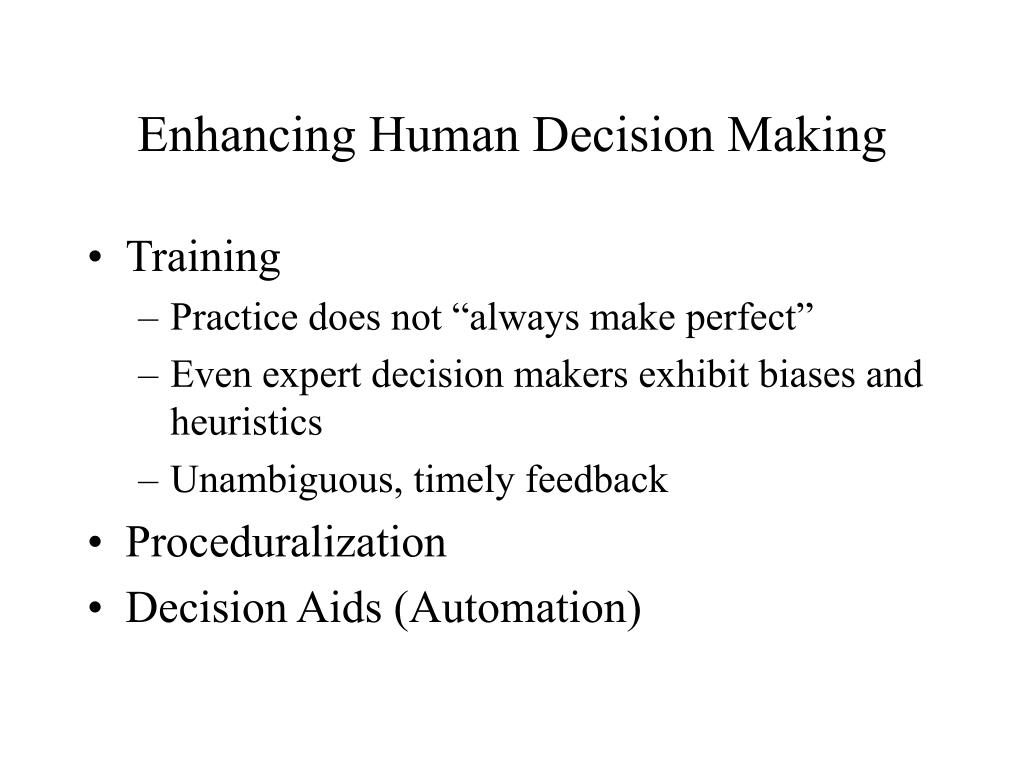 Enhancing Human Decision Making

• Training
– Practice does not “always make perfect”
– Even expert decision makers exhibit biases and heuristics
– Unambiguous, timely feedback
• Proceduralization
• Decision Aids (Automation)